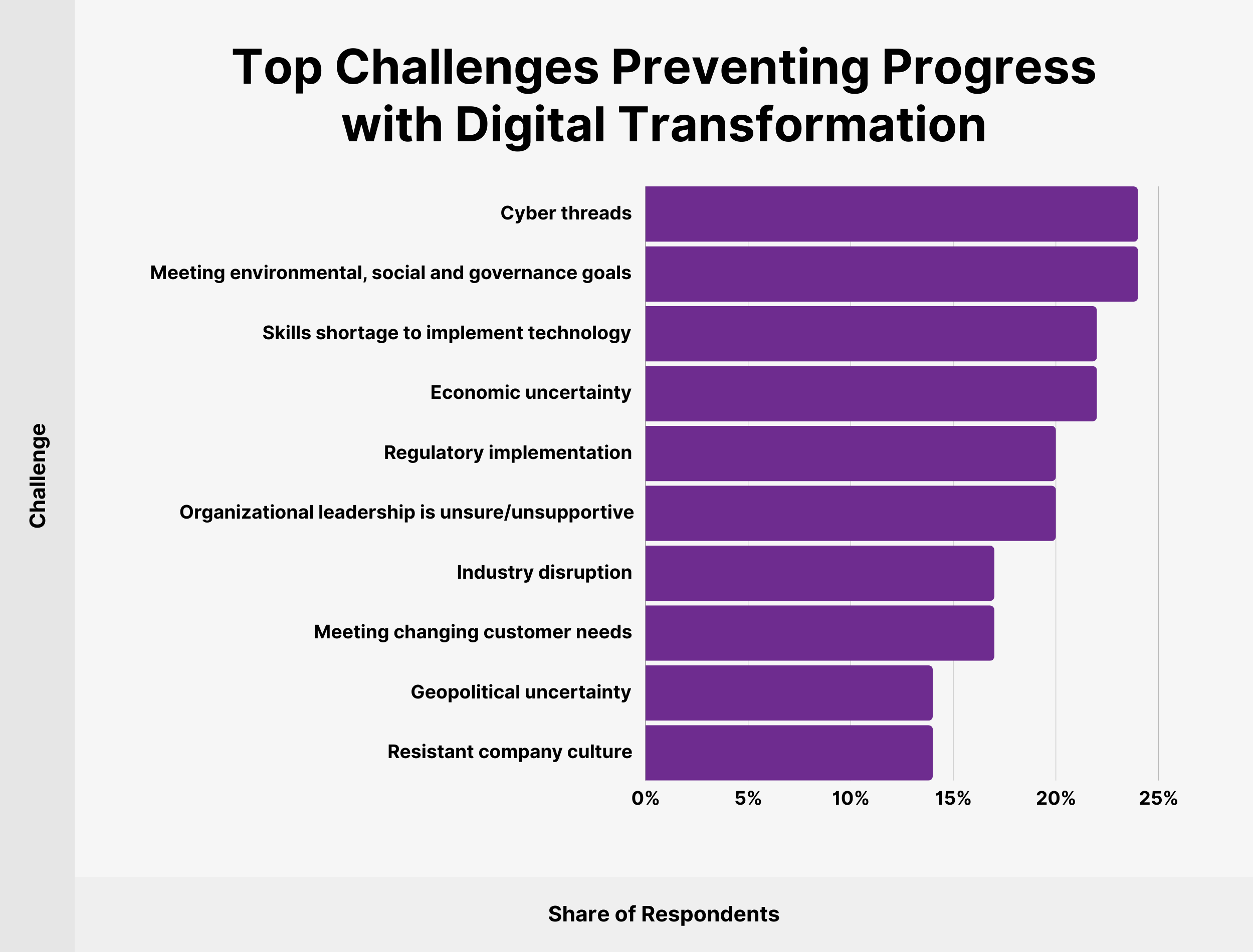 Top Challenges Preventing Progress with Digital Transformation

Challenge

Cyber threads
Meeting environmental, social and governance goals
Skills shortage to implement technology
Economic uncertainty
Regulatory implementation
Organizational leadership is unsure/unsupportive
Industry disruption
Meeting changing customer needs
Geopolitical uncertainty
Resistant company culture

0% 5% 10% 15% 20% 25%

Share of Respondents